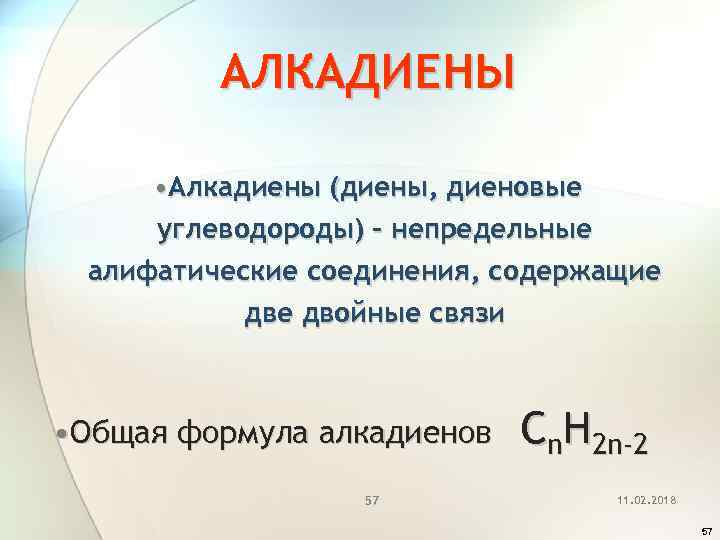 АЛКАДИЕНЫ

•Алкадиены (диены, диеновые углеводороды) – непредельные алифатические соединения, содержащие две двойные связи

•Общая формула алкадиенов $C_nH_{2n-2}$

57

11.02.2018

57